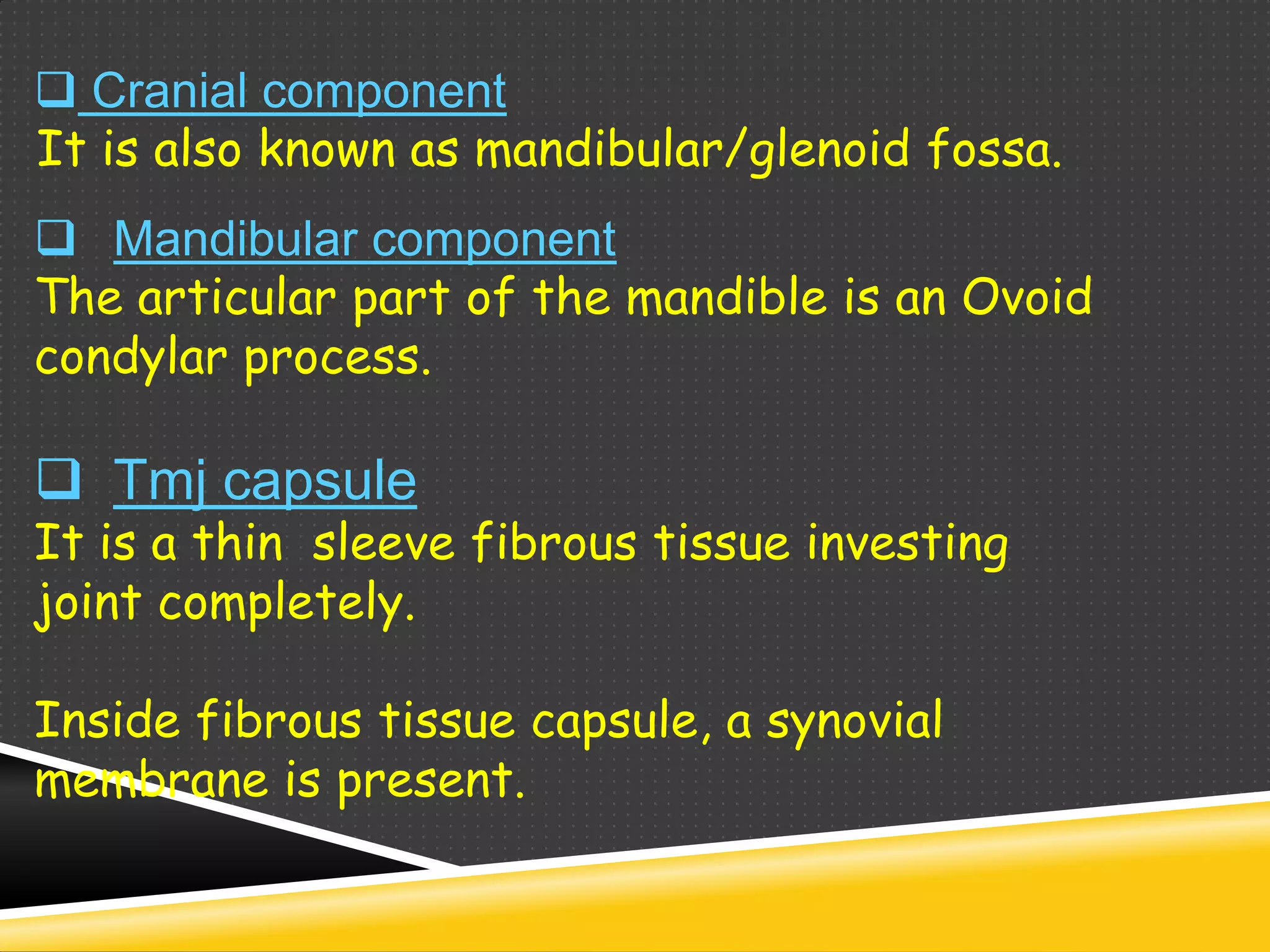 ❑ Cranial component
It is also known as mandibular/glenoid fossa.

❑ Mandibular component
The articular part of the mandible is an Ovoid condylar process.

❑ Tmj capsule
It is a thin sleeve fibrous tissue investing joint completely.

Inside fibrous tissue capsule, a synovial membrane is present.